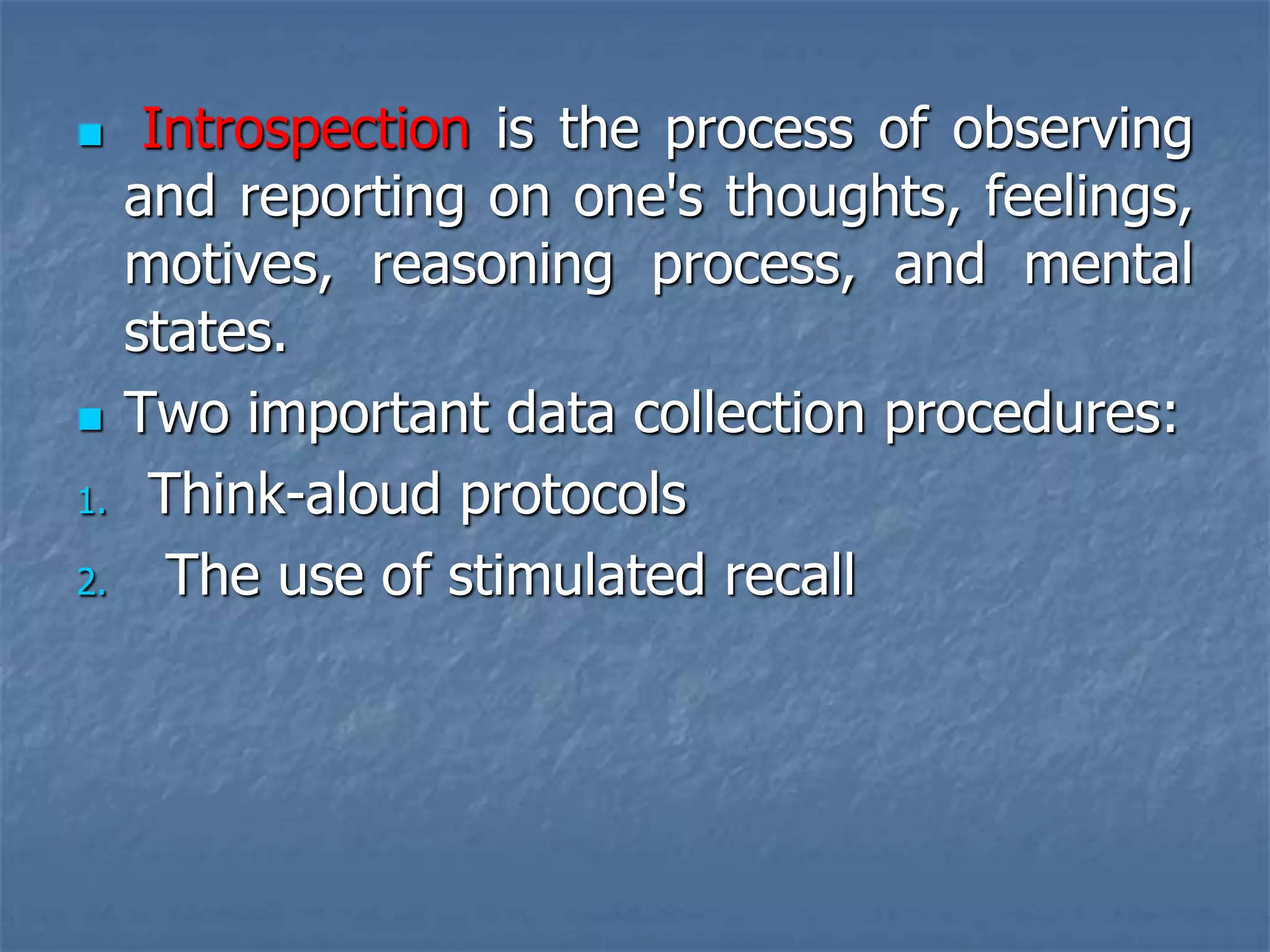 Introspection is the process of observing and reporting on one's thoughts, feelings, motives, reasoning process, and mental states.

Two important data collection procedures:

1. Think-aloud protocols
2. The use of stimulated recall